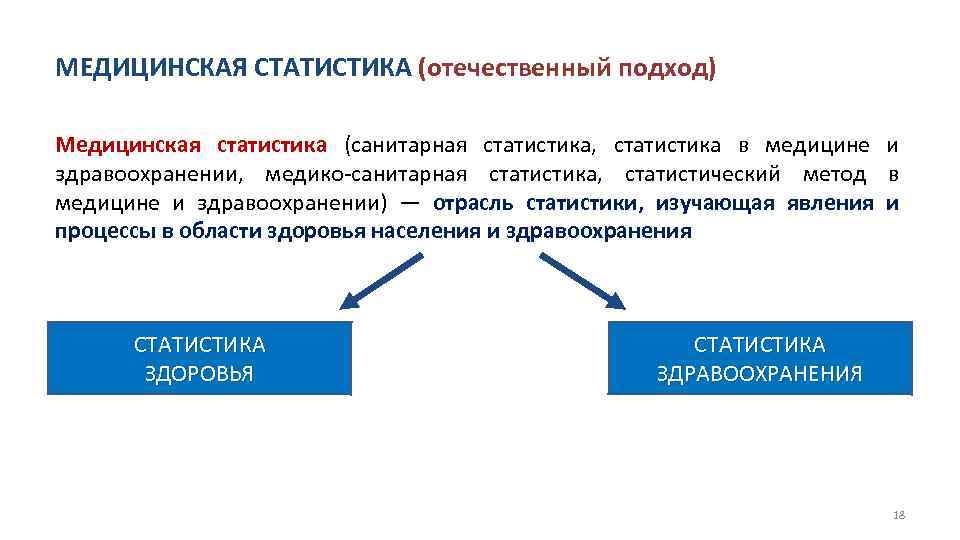 МЕДИЦИНСКАЯ СТАТИСТИКА (отечественный подход)

Медицинская статистика (санитарная статистика, статистика в медицине и здравоохранении, медико-санитарная статистика, статистический метод в медицине и здравоохранении) — отрасль статистики, изучающая явления и процессы в области здоровья населения и здравоохранения

СТАТИСТИКА ЗДОРОВЬЯ

СТАТИСТИКА ЗДРАВООХРАНЕНИЯ

18